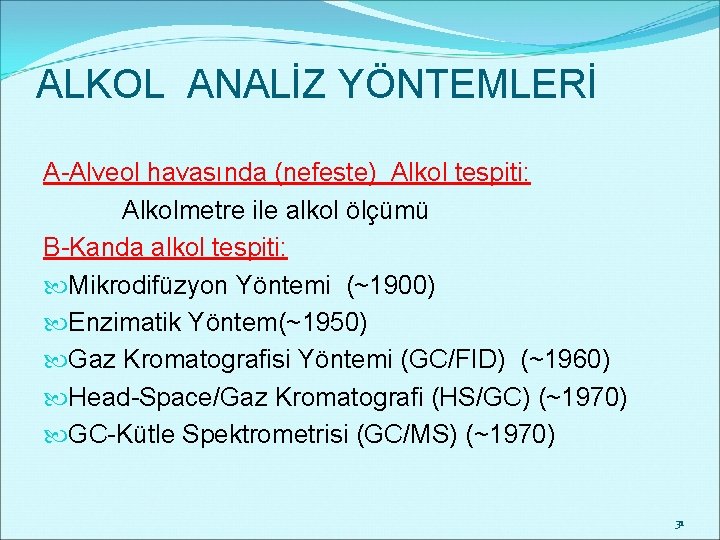 ALKOL ANALİZ YÖNTEMLERİ

A-Alveol havasında (nefeste) Alkol tespiti:

Alkolmetre ile alkol ölçümü

B-Kanda alkol tespiti:

Mikrodifüzyon Yöntemi (~1900)

Enzimatik Yöntem(~1950)

Gaz Kromatografisi Yöntemi (GC/FID) (~1960)

Head-Space/Gaz Kromatografi (HS/GC) (~1970)

GC-Kütle Spektrometrisi (GC/MS) (~1970)

31